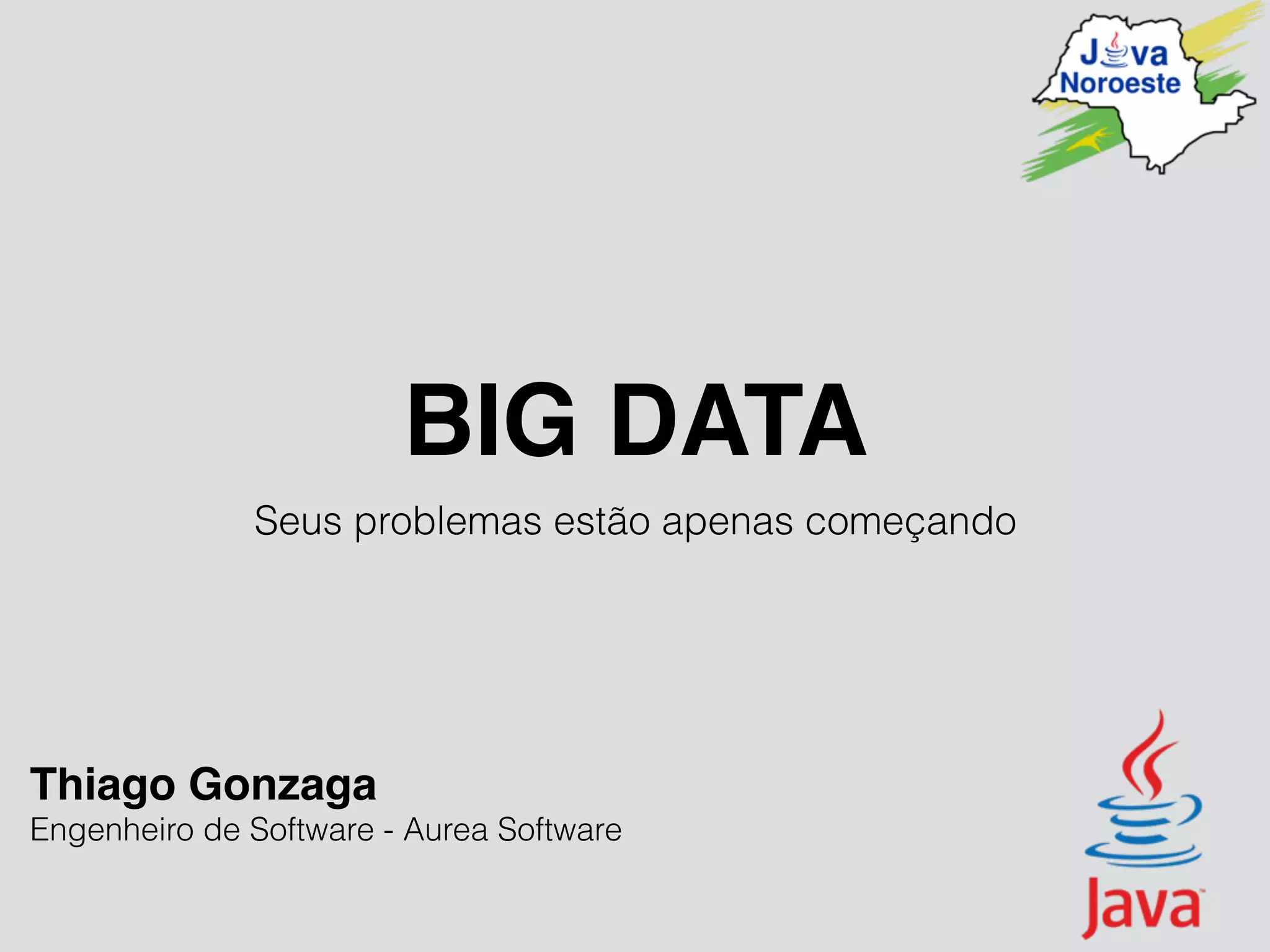 Java Noroeste

BIG DATA

Seus problemas estão apenas começando

Thiago Gonzaga
Engenheiro de Software - Aurea Software

Java